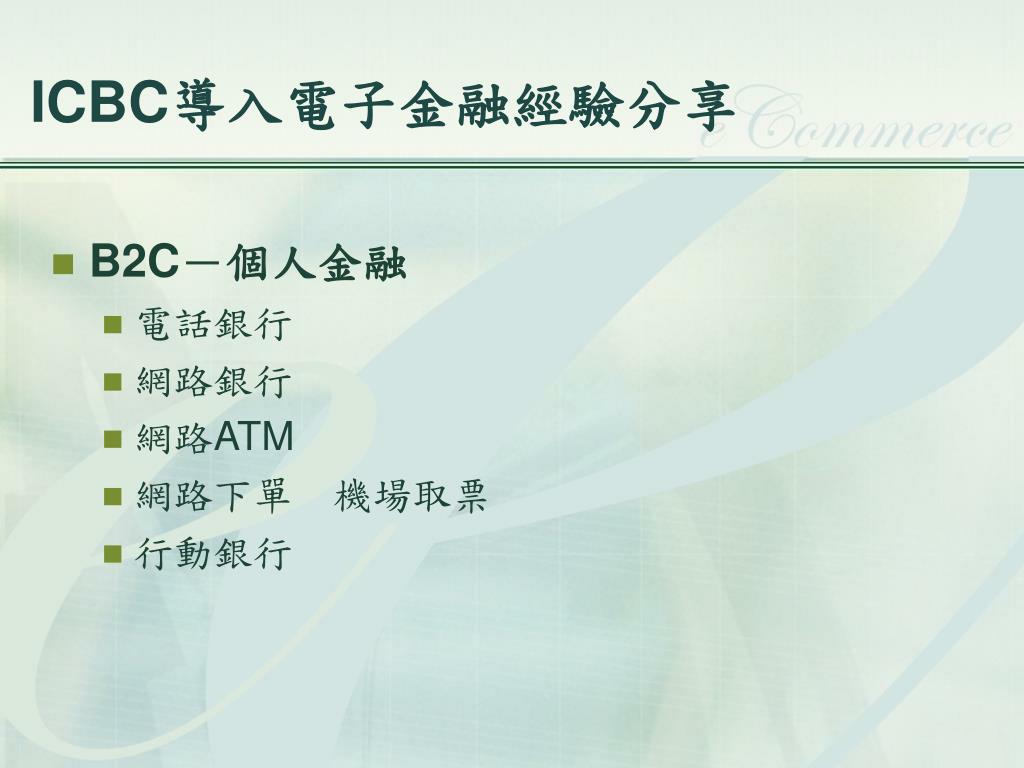 ICBC導入電子金融經驗分享

eCommerce

B2C－個人金融

電話銀行

網路銀行

網路ATM

網路下單　機場取票

行動銀行